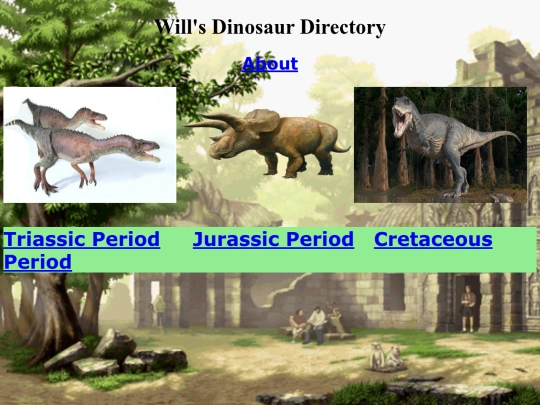 Will's Dinosaur Directory

About

Triassic Period Jurassic Period Cretaceous Period